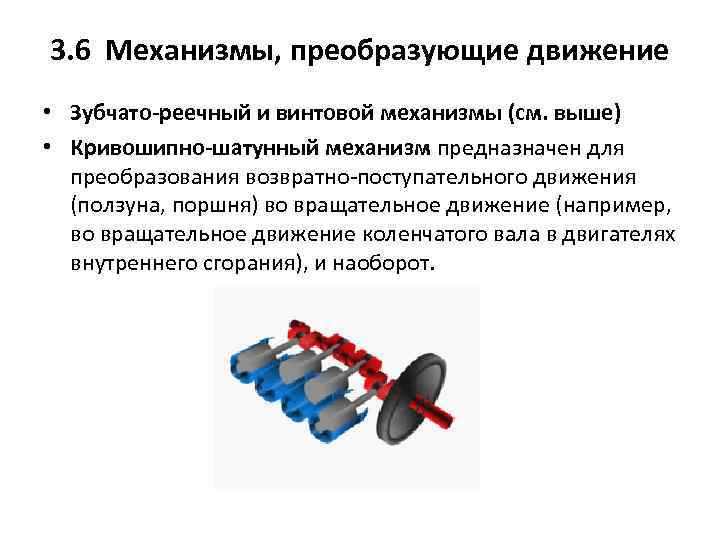 3.6 Механизмы, преобразующие движение

• Зубчато-реечный и винтовой механизмы (см. выше)

• Кривошипно-шатунный механизм предназначен для преобразования возвратно-поступательного движения (ползуна, поршня) во вращательное движение (например, во вращательное движение коленчатого вала в двигателях внутреннего сгорания), и наоборот.